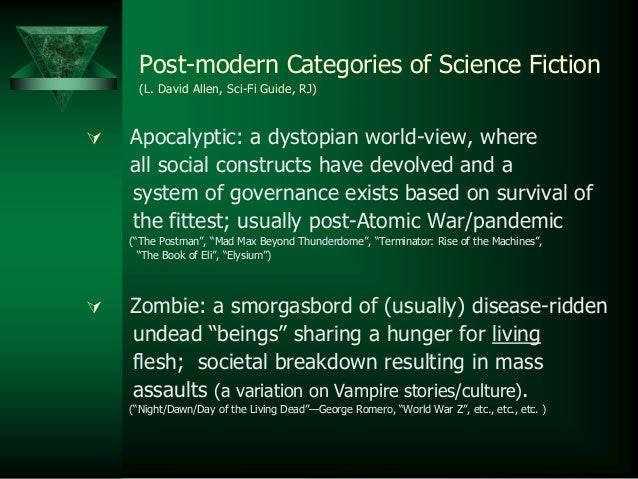 Post-modern Categories of Science Fiction
(L. David Allen, Sci-Fi Guide, RJ)

Apocalyptic: a dystopian world-view, where all social constructs have devolved and a system of governance exists based on survival of the fittest; usually post-Atomic War/pandemic
("The Postman", "Mad Max Beyond Thunderdome", "Terminator: Rise of the Machines", "The Book of Eli", "Elysium")

Zombie: a smorgasbord of (usually) disease-ridden undead "beings" sharing a hunger for living flesh; societal breakdown resulting in mass assaults (a variation on Vampire stories/culture).
("Night/Dawn/Day of the Living Dead"—George Romero, "World War Z", etc., etc., etc. )